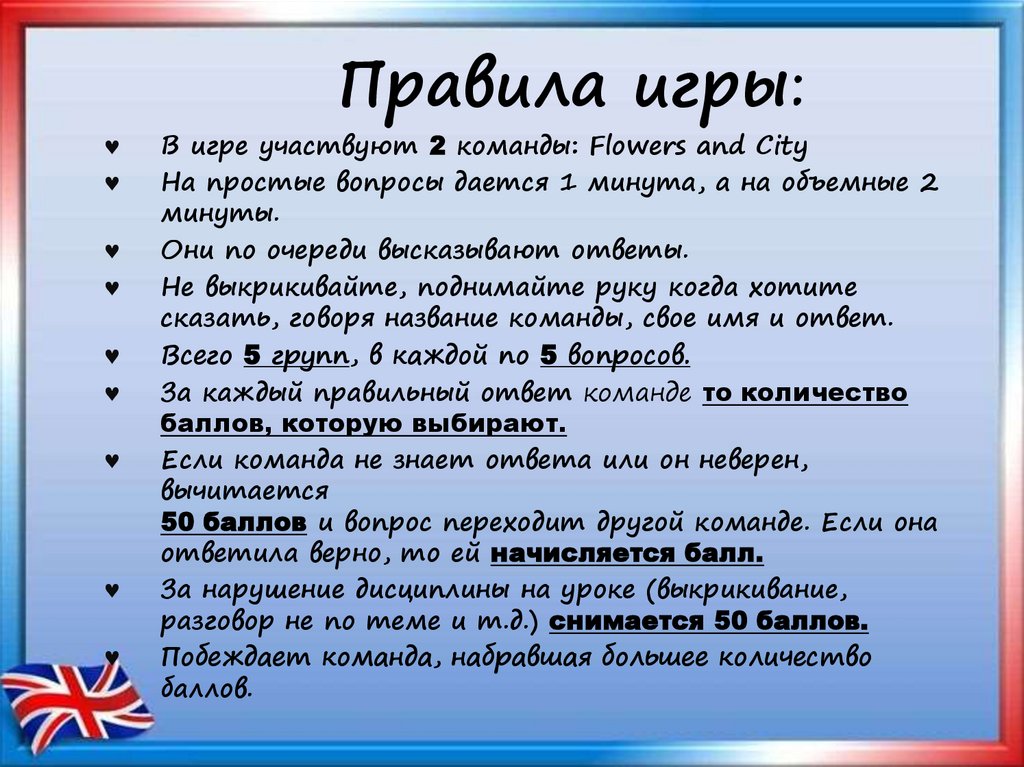 Правила игры:

♥ В игре участвуют 2 команды: Flowers and City

♥ На простые вопросы дается 1 минута, а на объемные 2 минуты.

♥ Они по очереди высказывают ответы.

♥ Не выкрикивайте, поднимайте руку когда хотите сказать, говоря название команды, свое имя и ответ.

♥ Всего 5 групп, в каждой по 5 вопросов.

♥ За каждый правильный ответ команде то количество баллов, которую выбирают.

♥ Если команда не знает ответа или он неверен, вычитается 50 баллов и вопрос переходит другой команде. Если она ответила верно, то ей начисляется балл.

♥ За нарушение дисциплины на уроке (выкрикивание, разговор не по теме и т.д.) снимается 50 баллов.

♥ Побеждает команда, набравшая большее количество баллов.